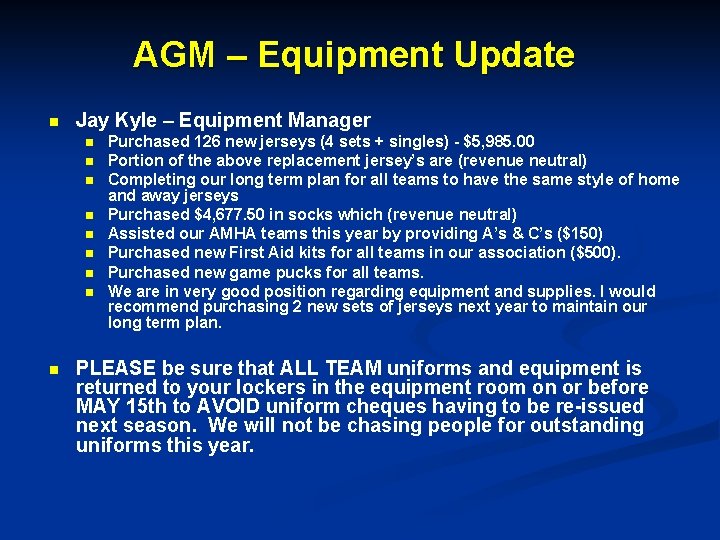 AGM – Equipment Update

- Jay Kyle – Equipment Manager
  - Purchased 126 new jerseys (4 sets + singles) - $5,985.00
  - Portion of the above replacement jersey's are (revenue neutral)
  - Completing our long term plan for all teams to have the same style of home and away jerseys
  - Purchased $4,677.50 in socks which (revenue neutral)
  - Assisted our AMHA teams this year by providing A's & C's ($150)
  - Purchased new First Aid kits for all teams in our association ($500).
  - Purchased new game pucks for all teams.
  - We are in very good position regarding equipment and supplies. I would recommend purchasing 2 new sets of jerseys next year to maintain our long term plan.

- PLEASE be sure that ALL TEAM uniforms and equipment is returned to your lockers in the equipment room on or before MAY 15th to AVOID uniform cheques having to be re-issued next season. We will not be chasing people for outstanding uniforms this year.